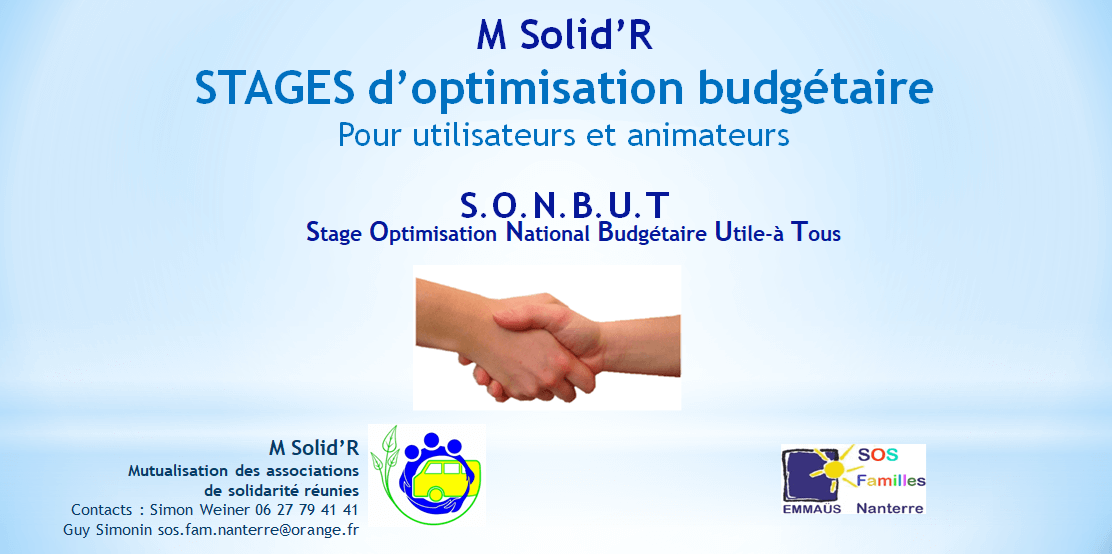 M Solid'R
STAGES d'optimisation budgétaire
Pour utilisateurs et animateurs

S.O.N.B.U.T
Stage Optimisation National Budgétaire Utile-à Tous

M Solid'R
Mutualisation des associations de solidarité réunies
Contacts : Simon Weiner 06 27 79 41 41
Guy Simonin sos.fam.nanterre@orange.fr

SOS Familles
EMMAUS Nanterre